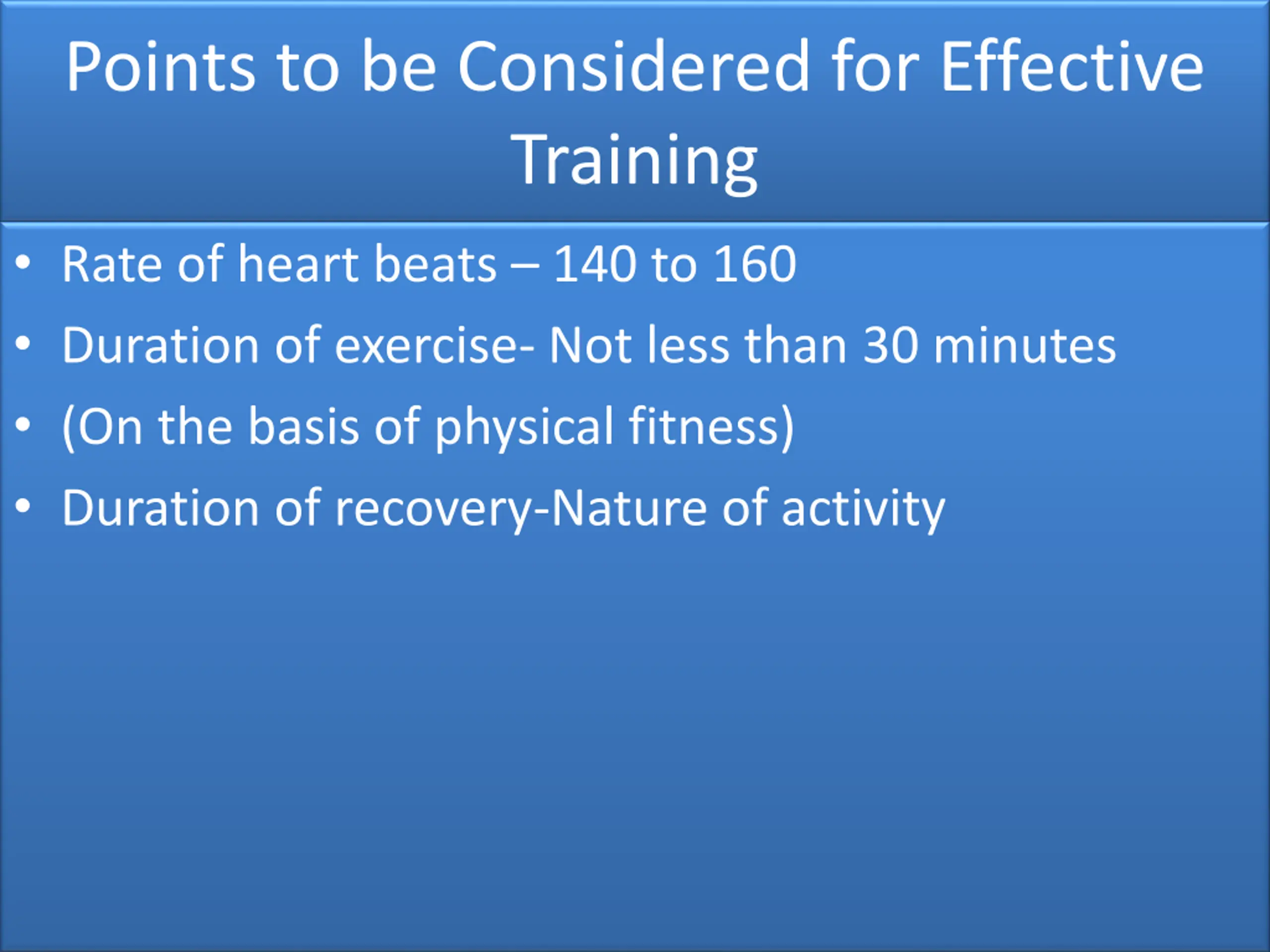 Points to be Considered for Effective Training

• Rate of heart beats – 140 to 160
• Duration of exercise- Not less than 30 minutes
• (On the basis of physical fitness)
• Duration of recovery-Nature of activity